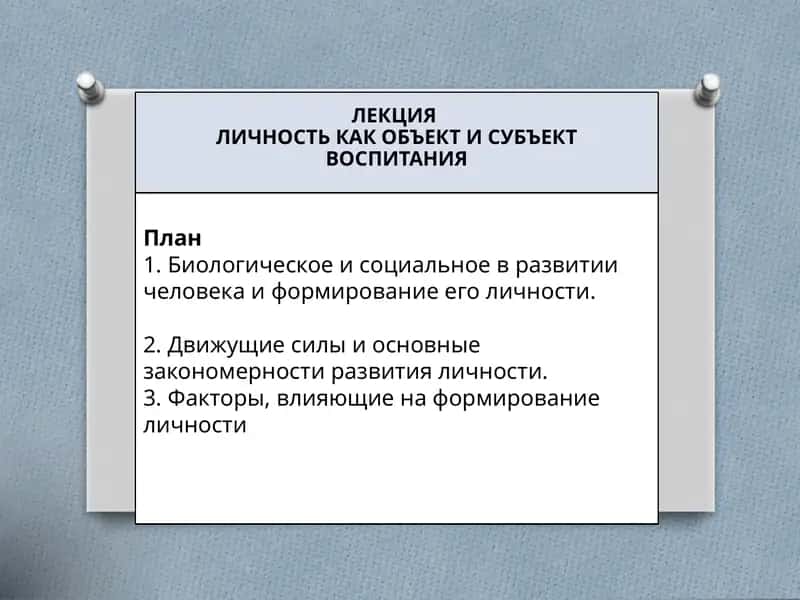 ЛЕКЦИЯ
ЛИЧНОСТЬ КАК ОБЪЕКТ И СУБЪЕКТ ВОСПИТАНИЯ

План
1. Биологическое и социальное в развитии человека и формирование его личности.

2. Движущие силы и основные закономерности развития личности.
3. Факторы, влияющие на формирование личности